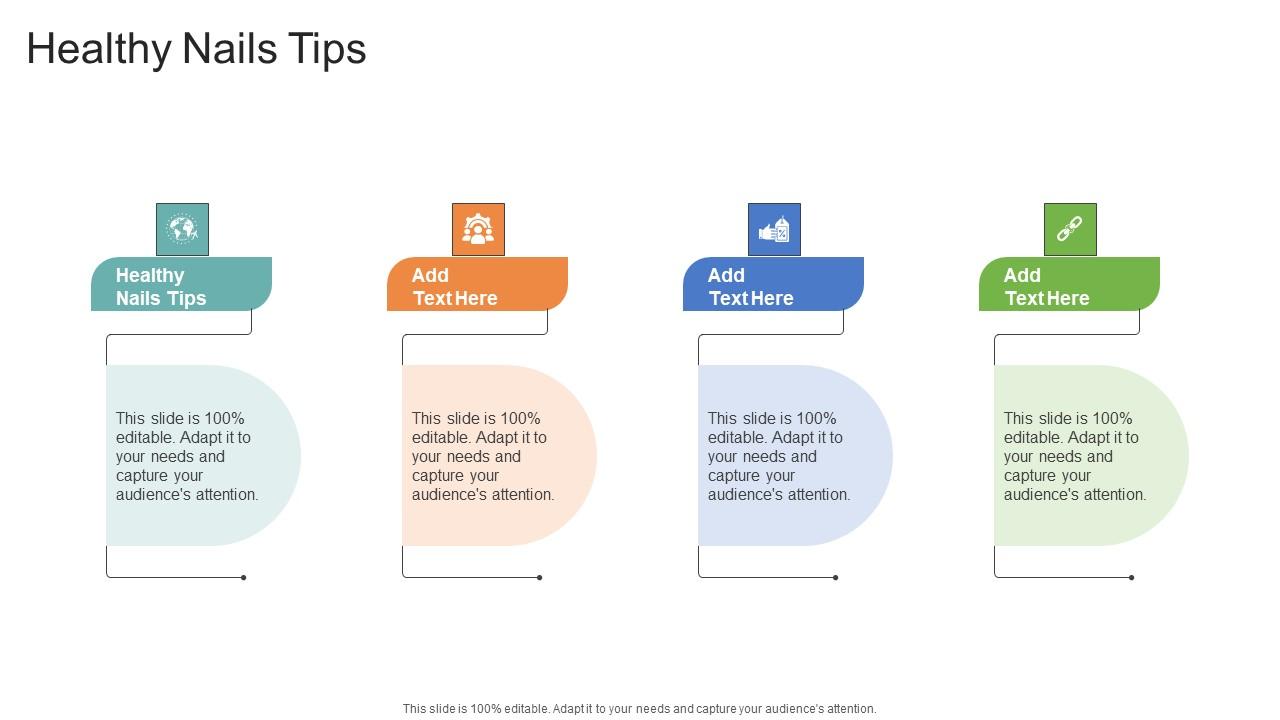 Healthy Nails Tips

Healthy Nails Tips

This slide is 100% editable. Adapt it to your needs and capture your audience's attention.

Add Text Here

This slide is 100% editable. Adapt it to your needs and capture your audience's attention.

Add Text Here

This slide is 100% editable. Adapt it to your needs and capture your audience's attention.

Add Text Here

This slide is 100% editable. Adapt it to your needs and capture your audience's attention.

This slide is 100% editable. Adapt it to your needs and capture your audience's attention.